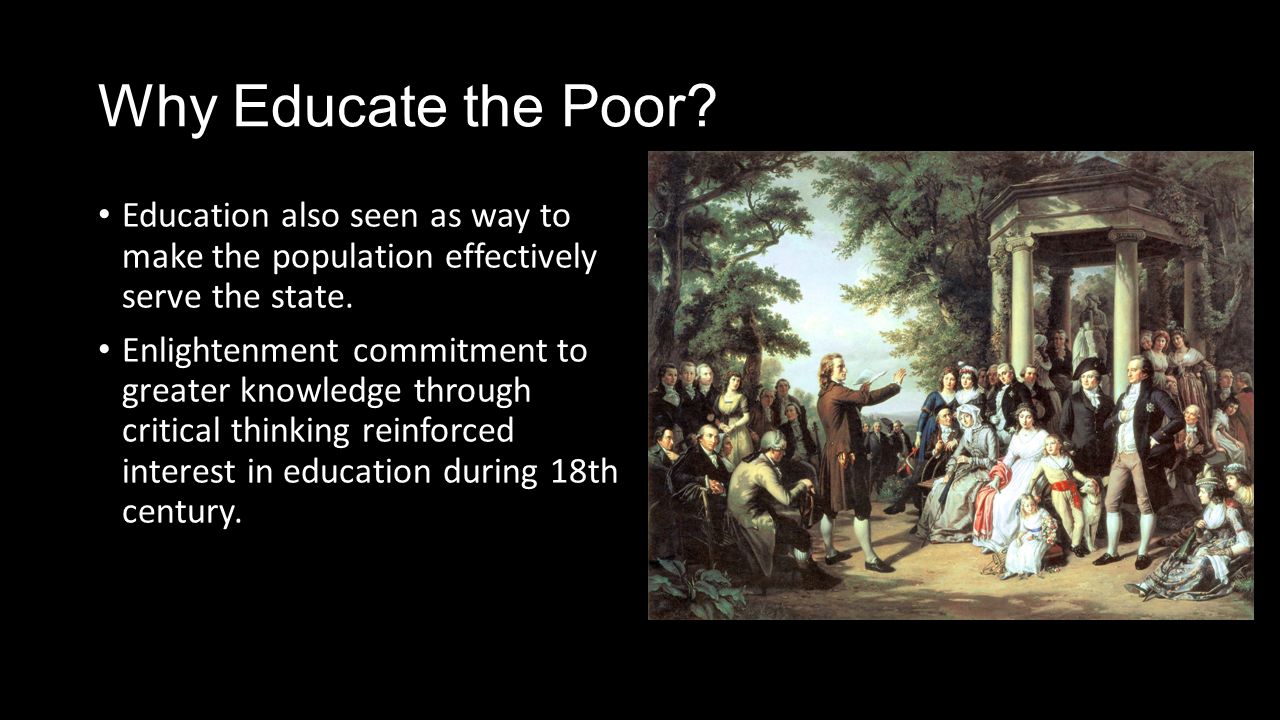 Why Educate the Poor?

• Education also seen as way to make the population effectively serve the state.

• Enlightenment commitment to greater knowledge through critical thinking reinforced interest in education during 18th century.